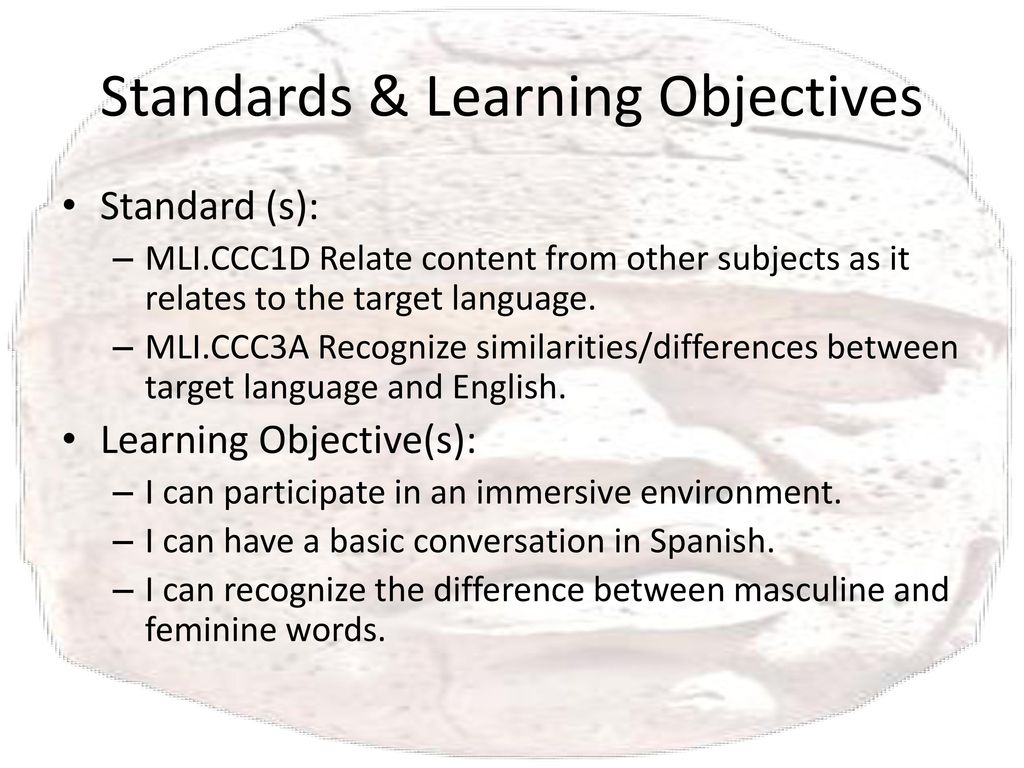 Standards & Learning Objectives

• Standard (s):
– MLI.CCC1D Relate content from other subjects as it relates to the target language.
– MLI.CCC3A Recognize similarities/differences between target language and English.

• Learning Objective(s):
– I can participate in an immersive environment.
– I can have a basic conversation in Spanish.
– I can recognize the difference between masculine and feminine words.